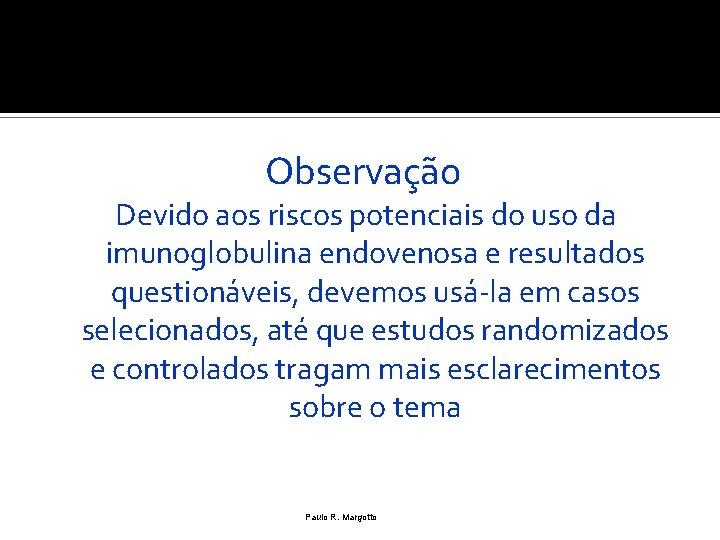 Observação
Devido aos riscos potenciais do uso da imunoglobulina endovenosa e resultados questionáveis, devemos usá-la em casos selecionados, até que estudos randomizados e controlados tragam mais esclarecimentos sobre o tema

Paulo R. Margotto